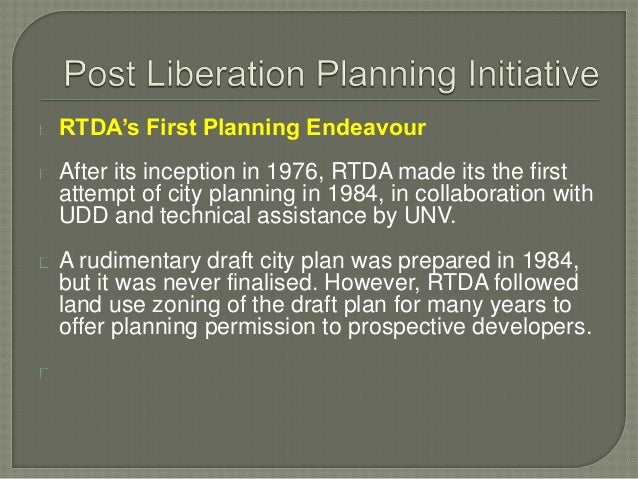 Post Liberation Planning Initiative

RTDA's First Planning Endeavour

After its inception in 1976, RTDA made its the first attempt of city planning in 1984, in collaboration with UDD and technical assistance by UNV.

A rudimentary draft city plan was prepared in 1984, but it was never finalised. However, RTDA followed land use zoning of the draft plan for many years to offer planning permission to prospective developers.